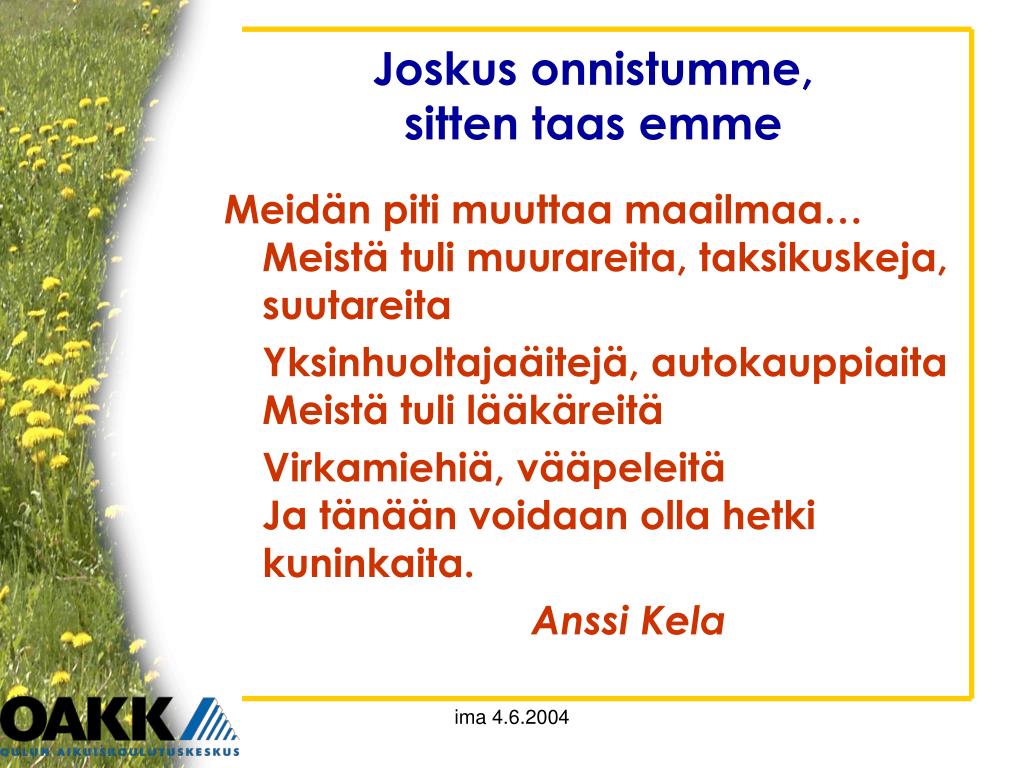 Joskus onnistumme, sitten taas emme

Meidän piti muuttaa maailmaa…
Meistä tuli muurareita, taksikuskeja, suutareita

Yksinhuoltajaäitejä, autokauppiaita
Meistä tuli lääkäreitä

Virkamiehiä, vääpeleitä
Ja tänään voidaan olla hetki kuninkaita.

Anssi Kela

OAKK
OULUN AIKUISKOULUTUSKESKUS

ima 4.6.2004